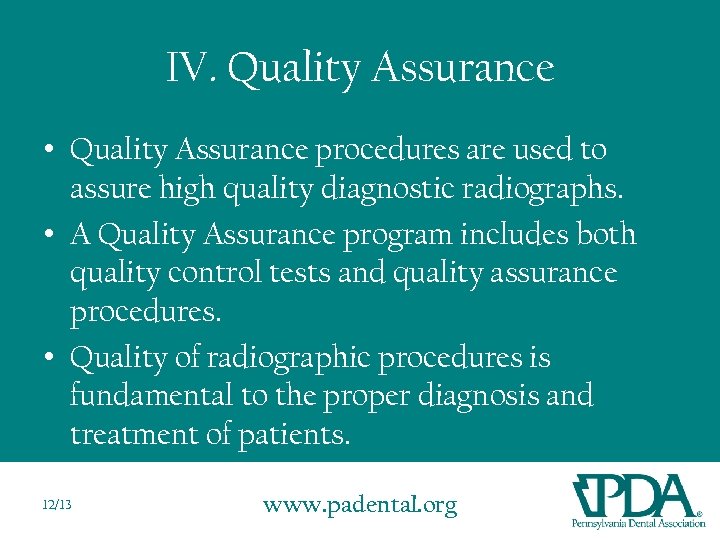 IV. Quality Assurance

• Quality Assurance procedures are used to assure high quality diagnostic radiographs.

• A Quality Assurance program includes both quality control tests and quality assurance procedures.

• Quality of radiographic procedures is fundamental to the proper diagnosis and treatment of patients.

12/13

www.padental.org

PDA®
Pennsylvania Dental Association